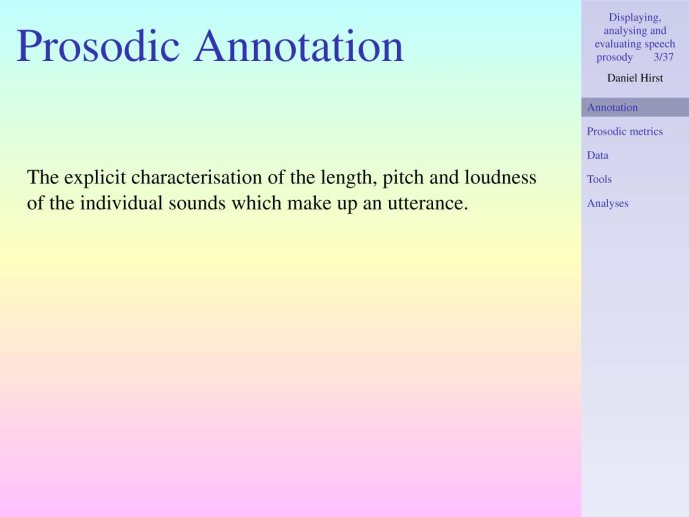 Prosodic Annotation

The explicit characterisation of the length, pitch and loudness of the individual sounds which make up an utterance.

Displaying, analysing and evaluating speech prosody 3/37

Daniel Hirst

Annotation

Prosodic metrics

Data

Tools

Analyses